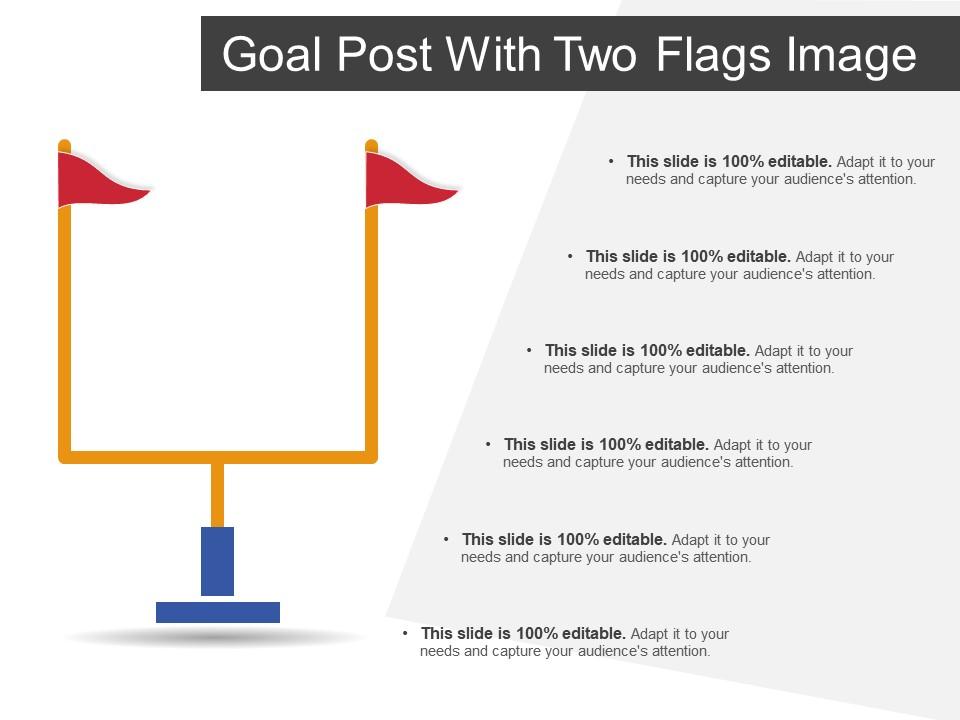 Goal Post With Two Flags Image

• This slide is 100% editable. Adapt it to your needs and capture your audience's attention.

• This slide is 100% editable. Adapt it to your needs and capture your audience's attention.

• This slide is 100% editable. Adapt it to your needs and capture your audience's attention.

• This slide is 100% editable. Adapt it to your needs and capture your audience's attention.

• This slide is 100% editable. Adapt it to your needs and capture your audience's attention.

• This slide is 100% editable. Adapt it to your needs and capture your audience's attention.